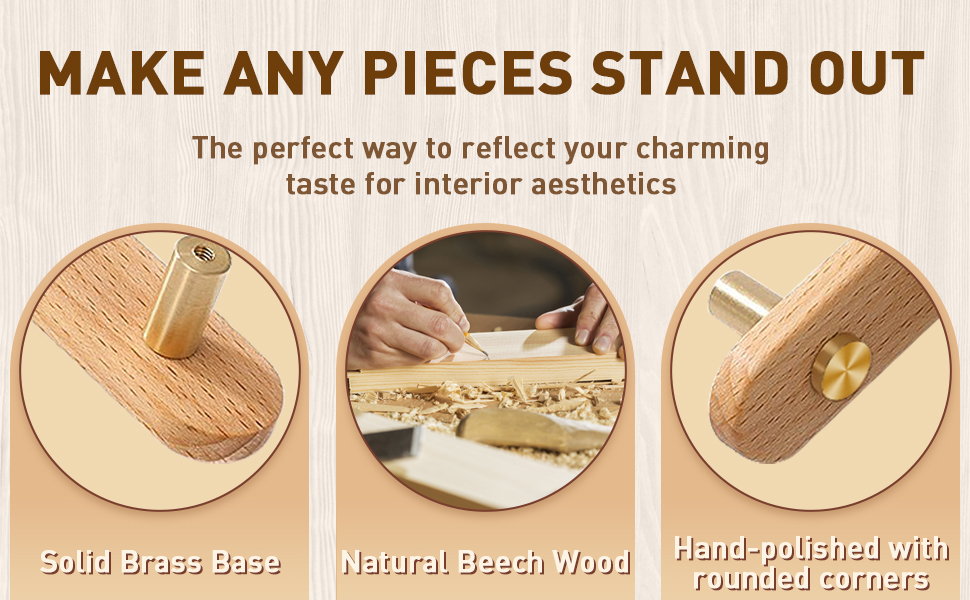 MAKE ANY PIECES STAND OUT

The perfect way to reflect your charming taste for interior aesthetics

Solid Brass Base

Natural Beech Wood

Hand-polished with rounded corners